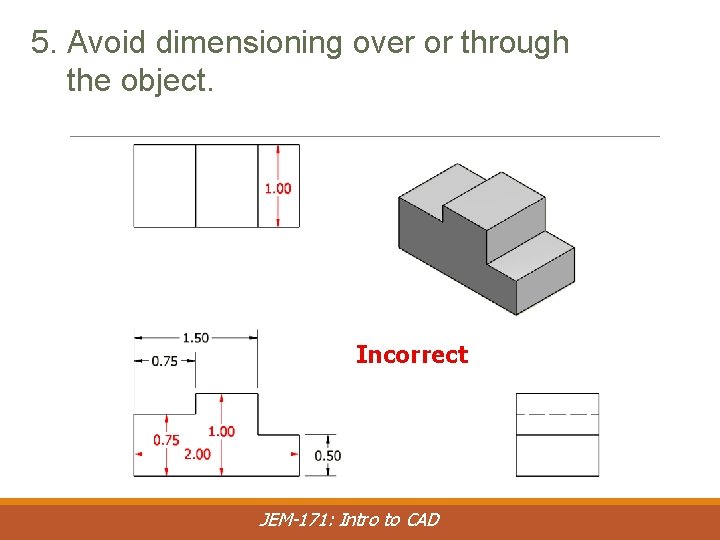 5. Avoid dimensioning over or through the object.

1.00

1.50

0.75

Incorrect

0.75

1.00

2.00

0.50

JEM-171: Intro to CAD